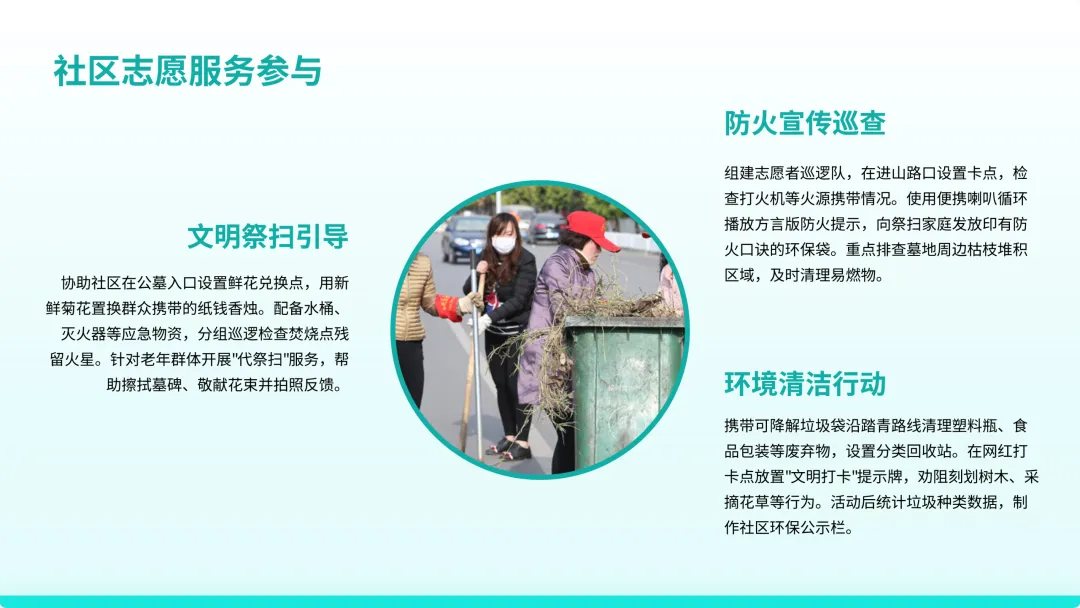 社区志愿服务参与

文明祭扫引导

协助社区在公墓入口设置鲜花兑换点，用新鲜菊花置换群众携带的纸钱香烛。配备水桶、灭火器等应急物资，分组巡逻检查焚烧点残留火星。针对老年群体开展"代祭扫"服务，帮助擦拭墓碑、敬献花束并拍照反馈。

防火宣传巡查

组建志愿者巡逻队，在进山路口设置卡点，检查打火机等火源携带情况。使用便携喇叭循环播放方言版防火提示，向祭扫家庭发放印有防火口诀的环保袋。重点排查墓地周边枯枝堆积区域，及时清理易燃物。

环境清洁行动

携带可降解垃圾袋沿踏青路线清理塑料瓶、食品包装等废弃物，设置分类回收站。在网红打卡点放置"文明打卡"提示牌，劝阻刻划树木、采摘花草等行为。活动后统计垃圾种类数据，制作社区环保公示栏。